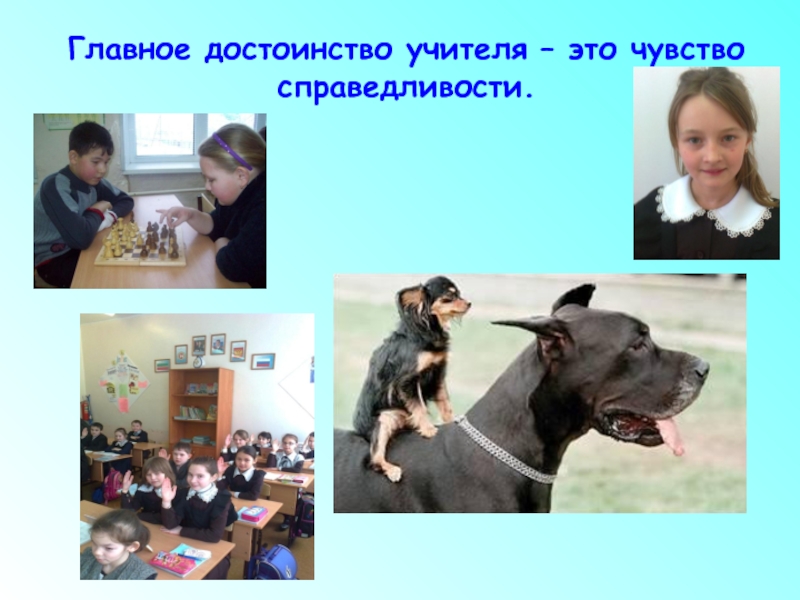 Главное достоинство учителя – это чувство справедливости.